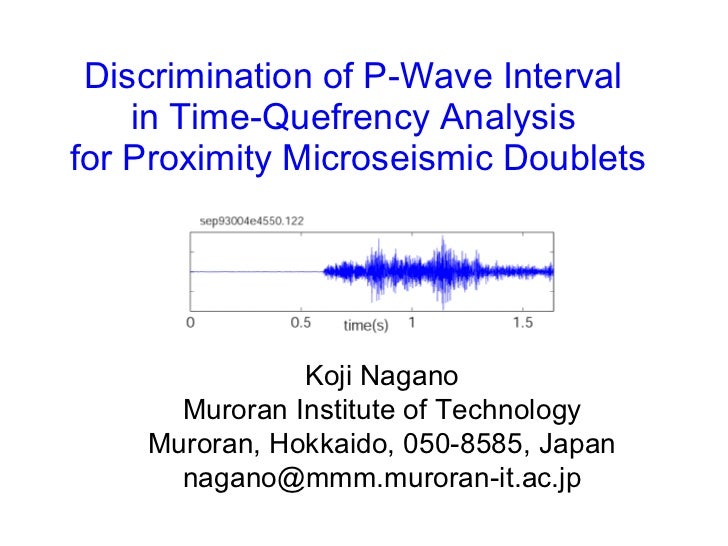 Discrimination of P-Wave Interval in Time-Quefrency Analysis for Proximity Microseismic Doublets

sep93004e4550.122

0 0.5 time(s) 1 1.5

Koji Nagano
Muroran Institute of Technology
Muroran, Hokkaido, 050-8585, Japan
nagano@mmm.muroran-it.ac.jp